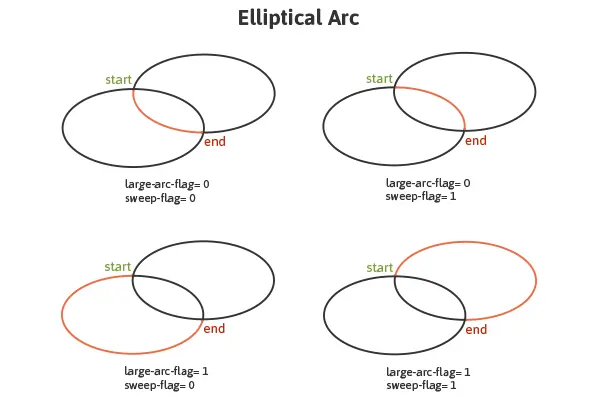 Elliptical Arc

start

end

large-arc-flag= 0
sweep-flag= 0

start

end

large-arc-flag= 0
sweep-flag= 1

start

end

large-arc-flag= 1
sweep-flag= 0

start

end

large-arc-flag= 1
sweep-flag= 1